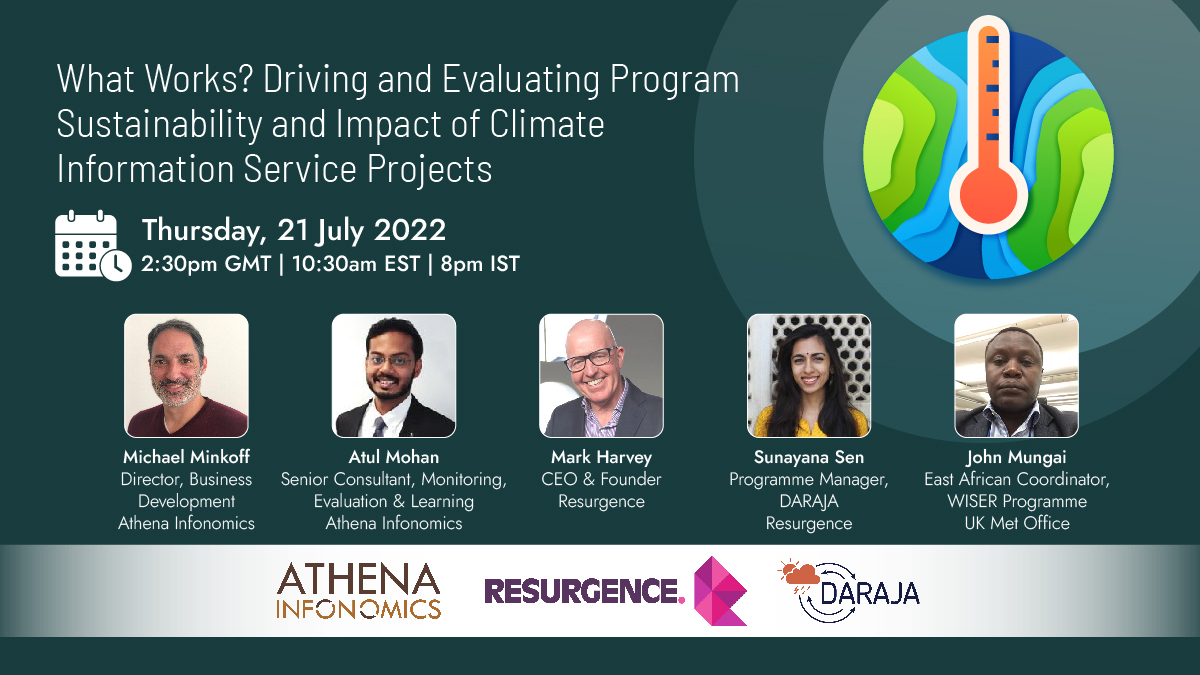 What Works? Driving and Evaluating Program Sustainability and Impact of Climate Information Service Projects

Thursday, 21 July 2022
2:30pm GMT | 10:30am EST | 8pm IST

Michael Minkoff
Director, Business Development
Athena Infonomics

Atul Mohan
Senior Consultant, Monitoring, Evaluation & Learning
Athena Infonomics

Mark Harvey
CEO & Founder
Resurgence

Sunayana Sen
Programme Manager, DARAJA
Resurgence

John Mungai
East African Coordinator, WISER Programme
UK Met Office

ATHENA INFONOMICS

RESURGENCE.

DARAJA